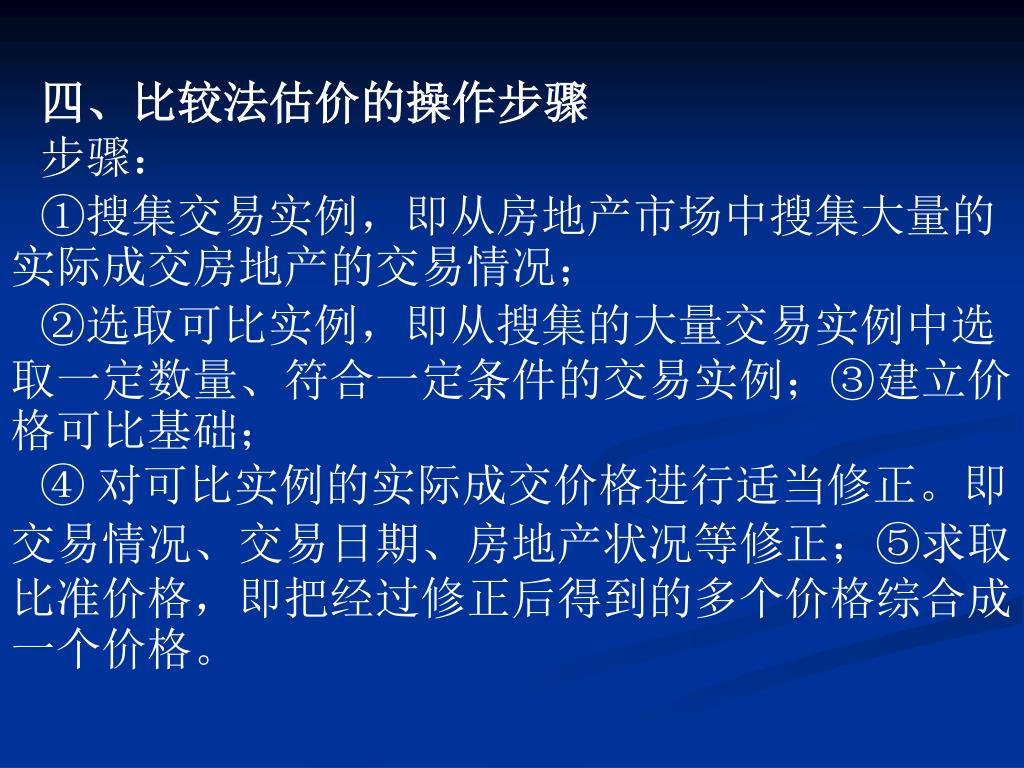 四、比较法估价的操作步骤

步骤：

①搜集交易实例，即从房地产市场中搜集大量的实际成交房地产的交易情况；

②选取可比实例，即从搜集的大量交易实例中选取一定数量、符合一定条件的交易实例；③建立价格可比基础；

④ 对可比实例的实际成交价格进行适当修正。即交易情况、交易日期、房地产状况等修正；⑤求取比准价格，即把经过修正后得到的多个价格综合成一个价格。